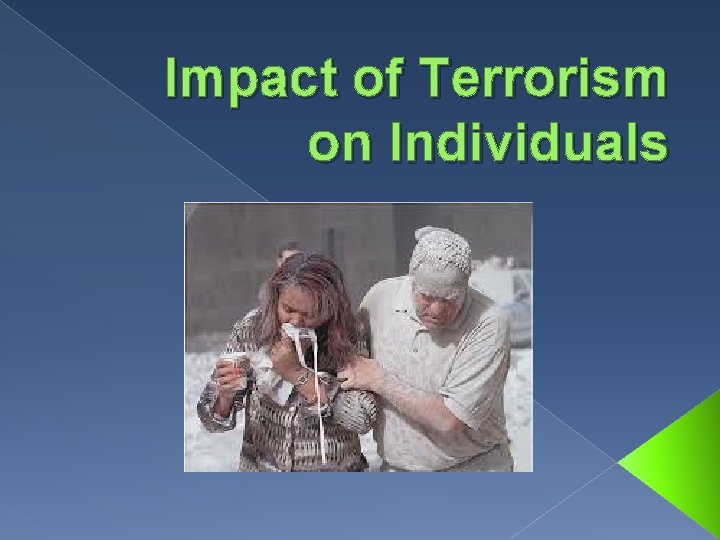 Impact of Terrorism on Individuals